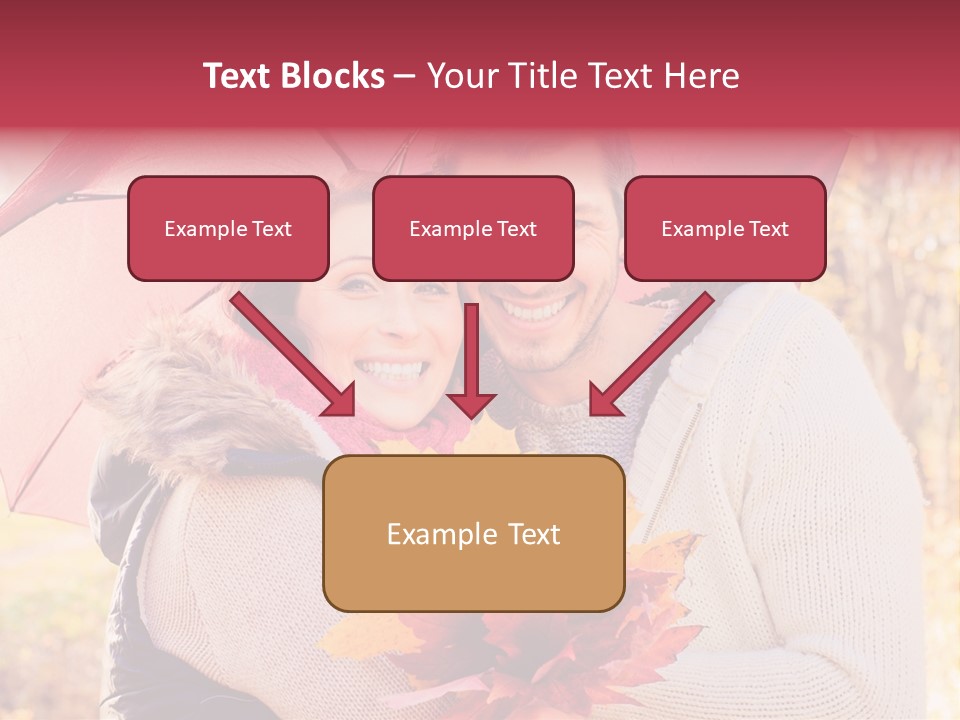 Text Blocks – Your Title Text Here

Example Text

Example Text

Example Text

Example Text